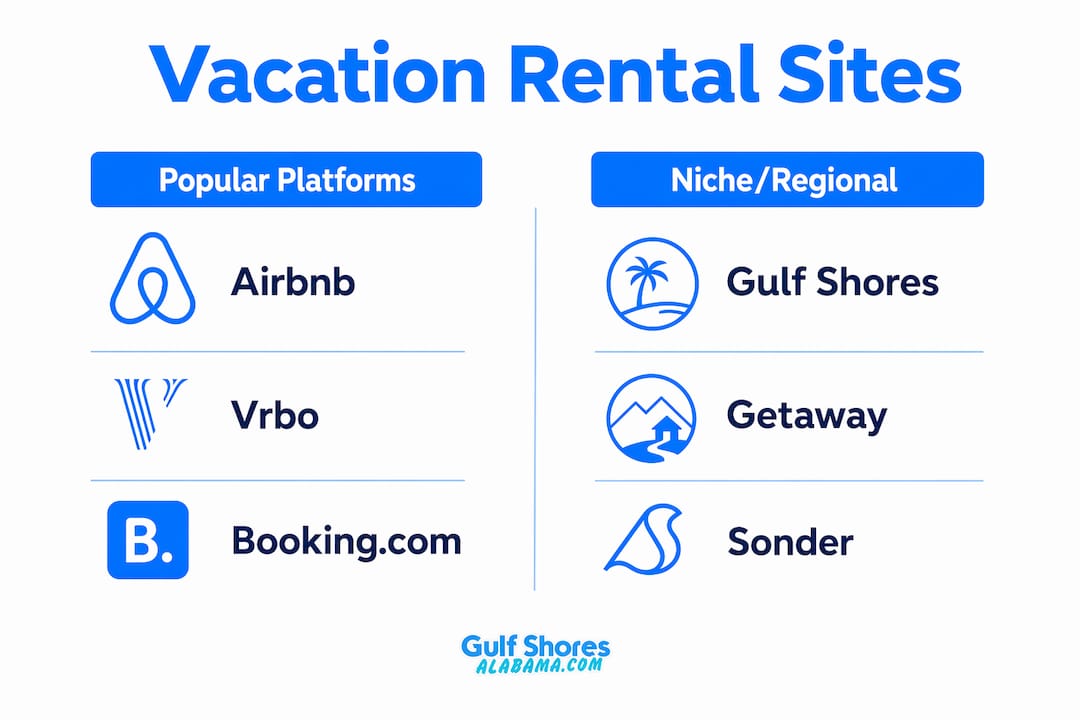 Vacation Rental Sites

Popular Platforms

Airbnb

Vrbo

B.

Booking.com

Niche/Regional

Gulf Shores

Getaway

Sonder

Gulf Shores
ALABAMA.COM